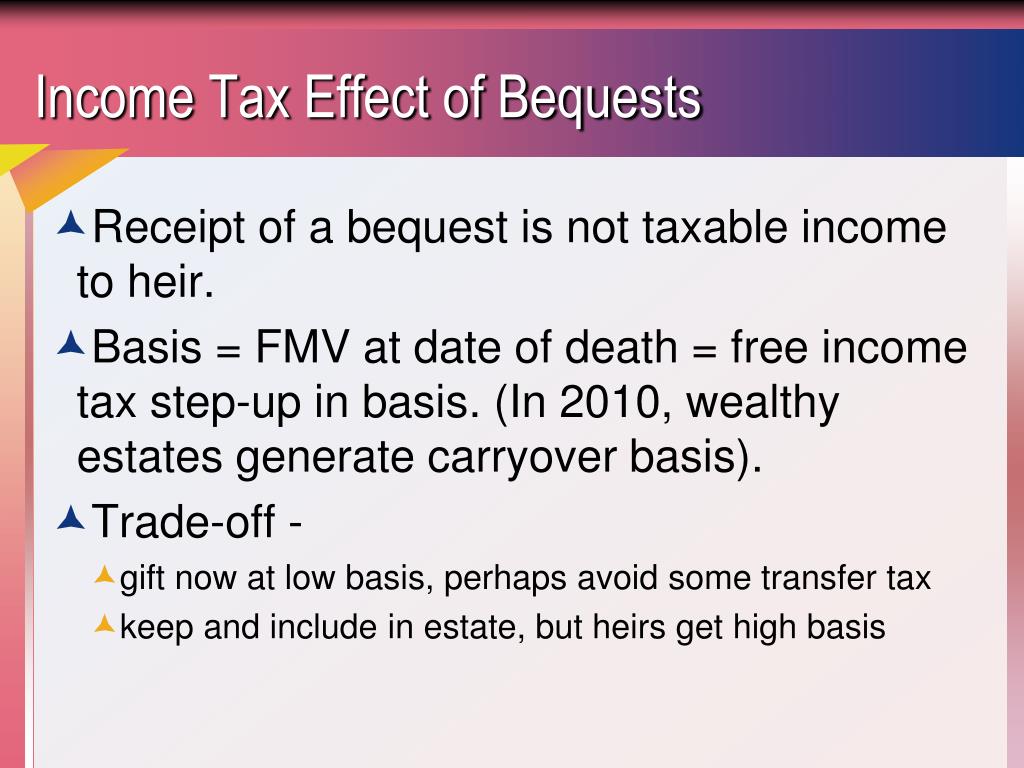 Income Tax Effect of Bequests

Receipt of a bequest is not taxable income to heir.

Basis = FMV at date of death = free income tax step-up in basis. (In 2010, wealthy estates generate carryover basis).

Trade-off -

gift now at low basis, perhaps avoid some transfer tax

keep and include in estate, but heirs get high basis